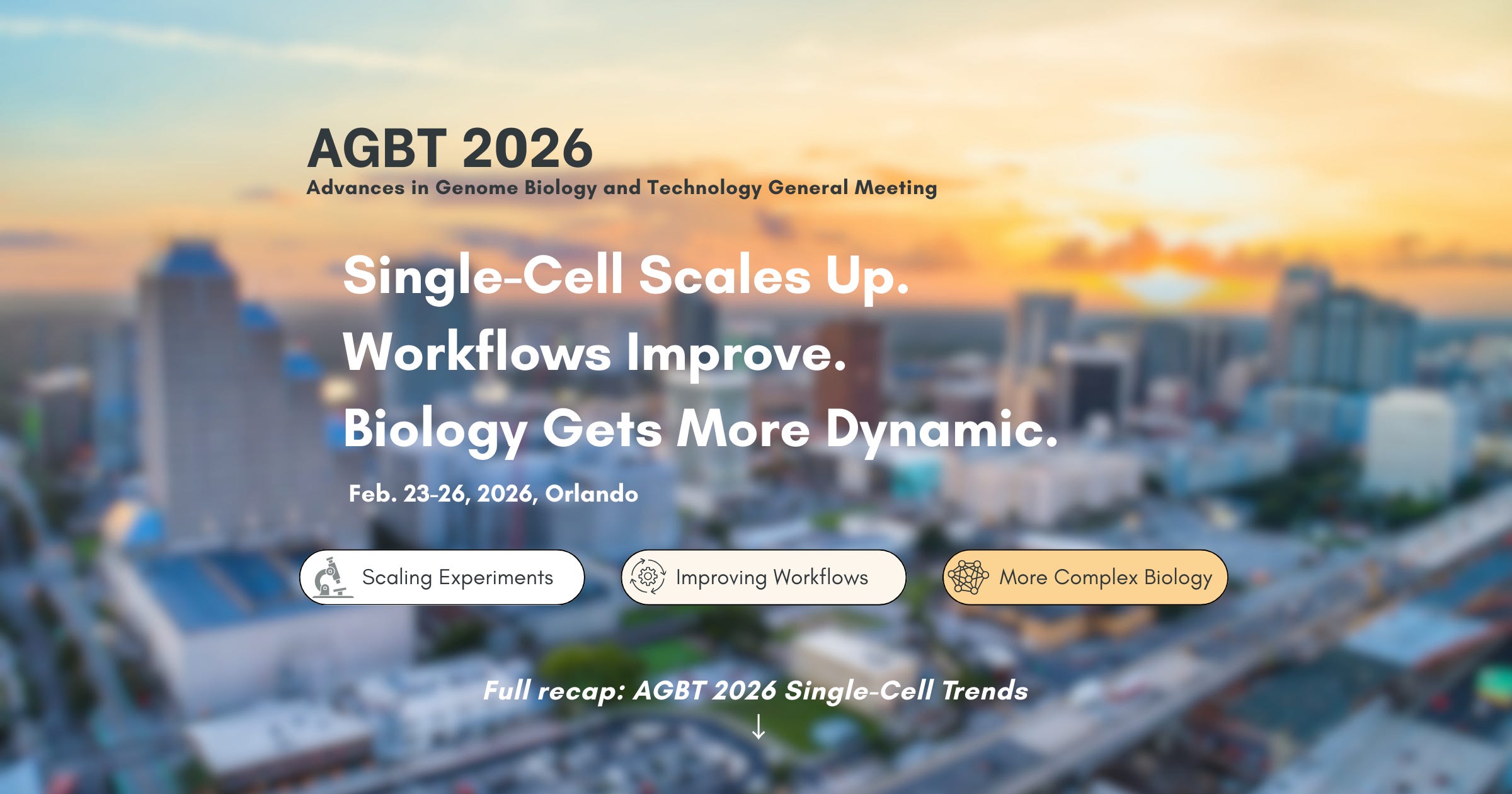 AGBT 2026
Advances in Genome Biology and Technology General Meeting

Single-Cell Scales Up.
Workflows Improve.
Biology Gets More Dynamic.

Feb. 23-26, 2026, Orlando

Scaling Experiments

Improving Workflows

More Complex Biology

Full recap: AGBT 2026 Single-Cell Trends
↓